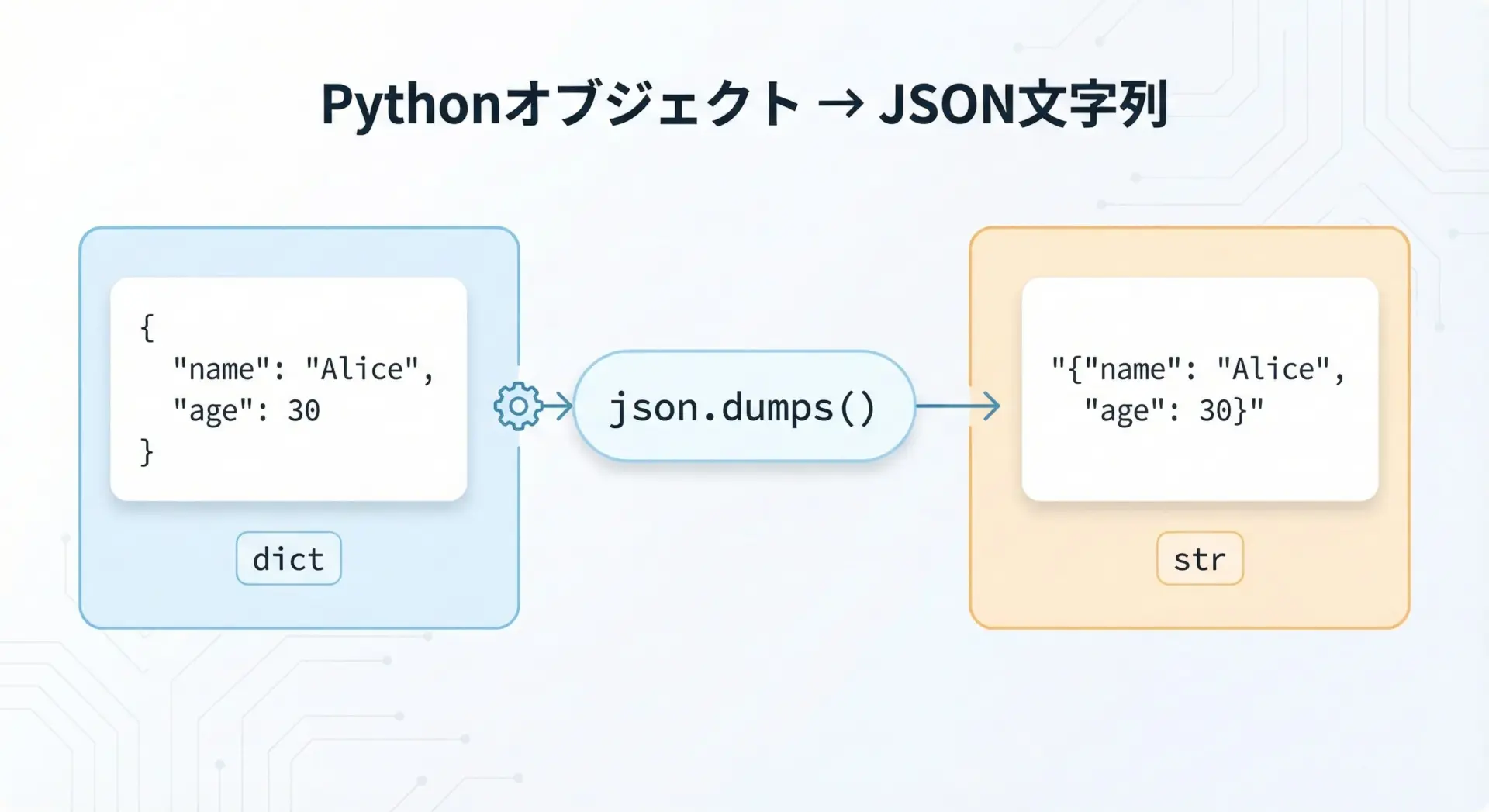 Pythonオブジェクト → JSON文字列

{
"name": "Alice",
"age": 30
}

dict

json.dumps()

"{"name": "Alice",
"age": 30}"

str